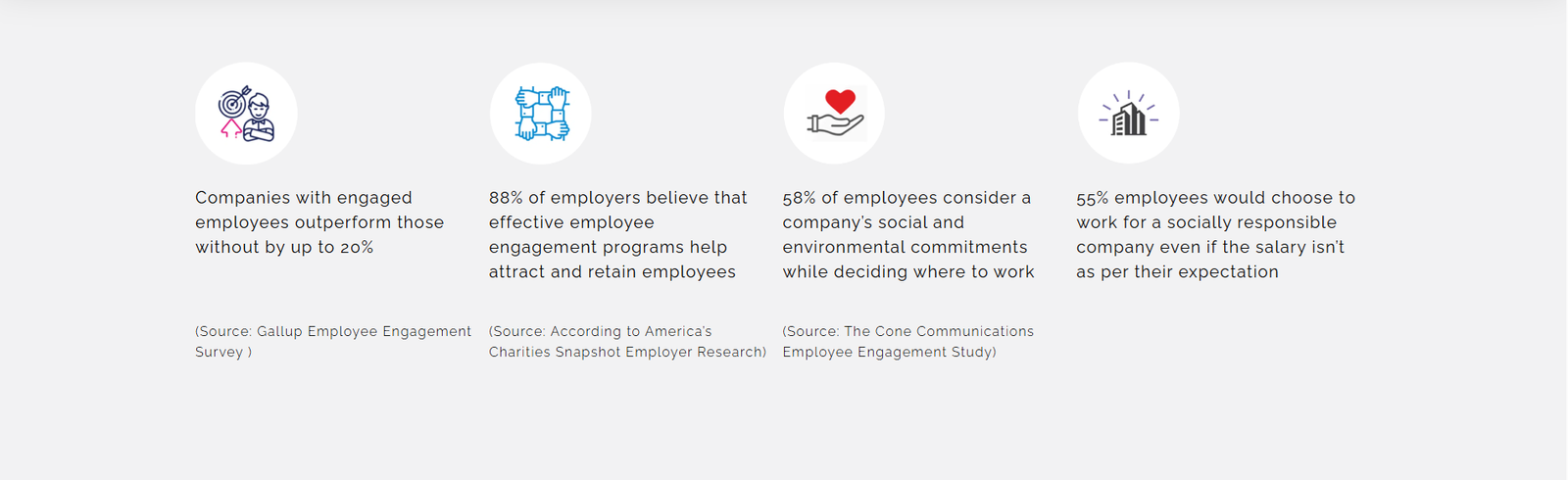 Companies with engaged employees outperform those without by up to 20%

(Source: Gallup Employee Engagement Survey )

88% of employers believe that effective employee engagement programs help attract and retain employees

(Source: According to America's Charities Snapshot Employer Research)

58% of employees consider a company's social and environmental commitments while deciding where to work

(Source: The Cone Communications Employee Engagement Study)

55% employees would choose to work for a socially responsible company even if the salary isn't as per their expectation